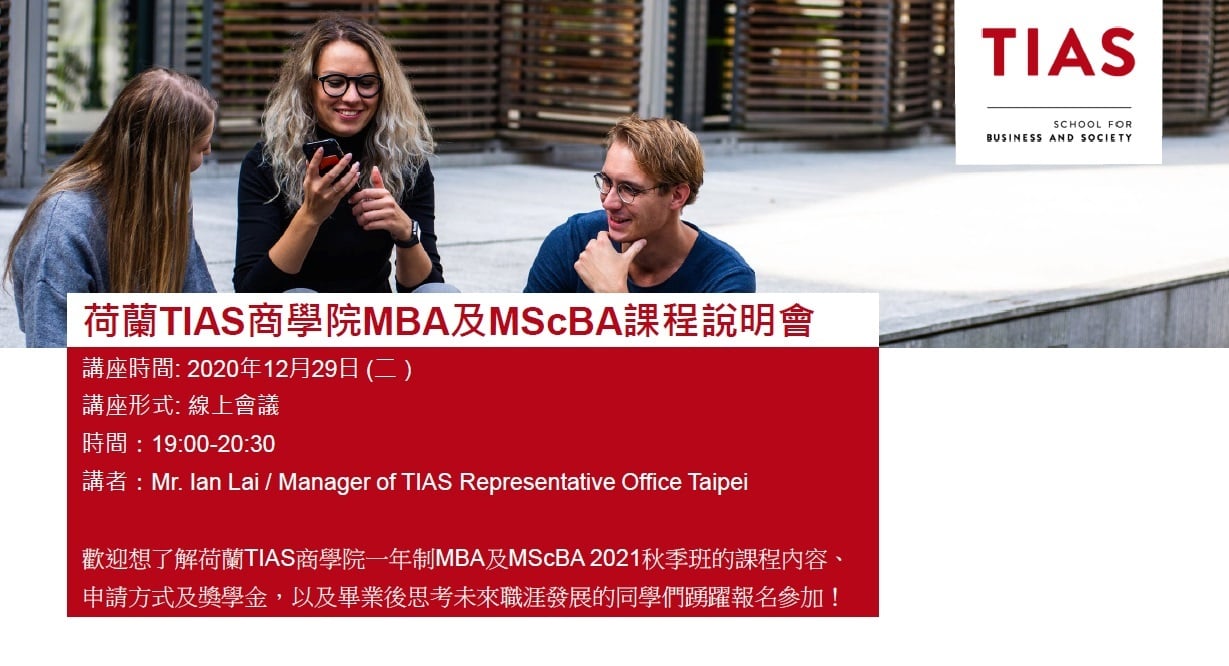 TIAS

SCHOOL FOR
BUSINESS AND SOCIETY

荷蘭TIAS商學院MBA及MScBA課程說明會

講座時間: 2020年12月29日 (二 )
講座形式: 線上會議
時間：19:00-20:30
講者：Mr. Ian Lai / Manager of TIAS Representative Office Taipei

歡迎想了解荷蘭TIAS商學院一年制MBA及MScBA 2021秋季班的課程內容、申請方式及獎學金，以及畢業後思考未來職涯發展的同學們踴躍報名參加！